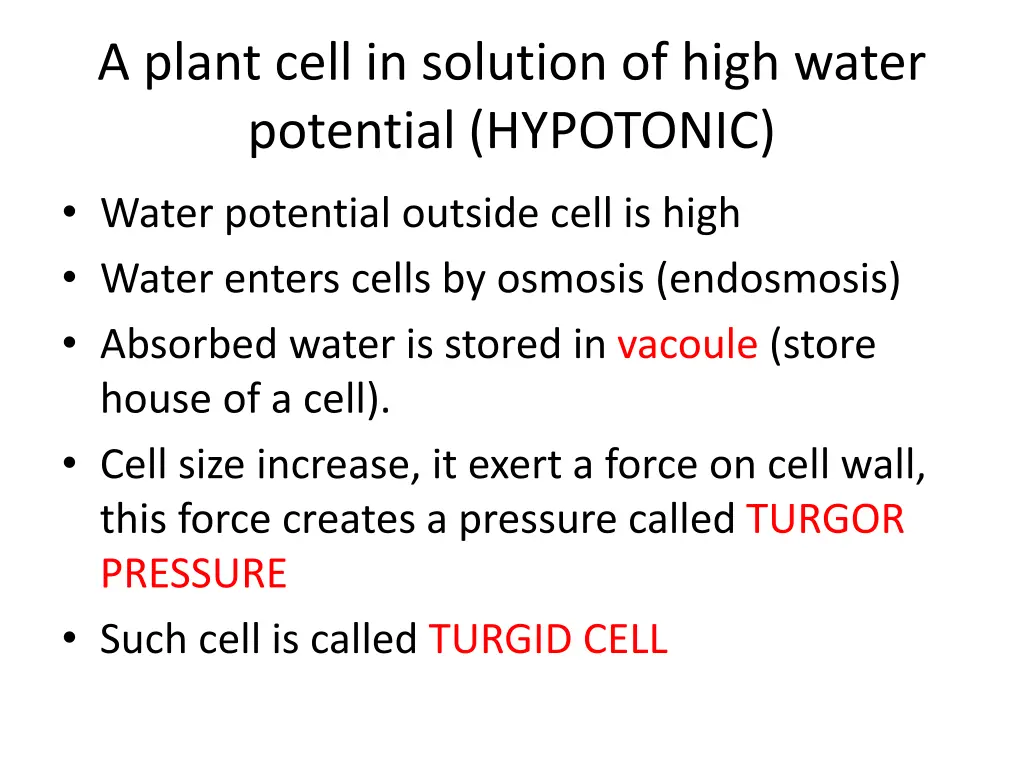 A plant cell in solution of high water potential (HYPOTONIC)

• Water potential outside cell is high
• Water enters cells by osmosis (endosmosis)
• Absorbed water is stored in vacoule (store house of a cell).
• Cell size increase, it exert a force on cell wall, this force creates a pressure called TURGOR PRESSURE
• Such cell is called TURGID CELL